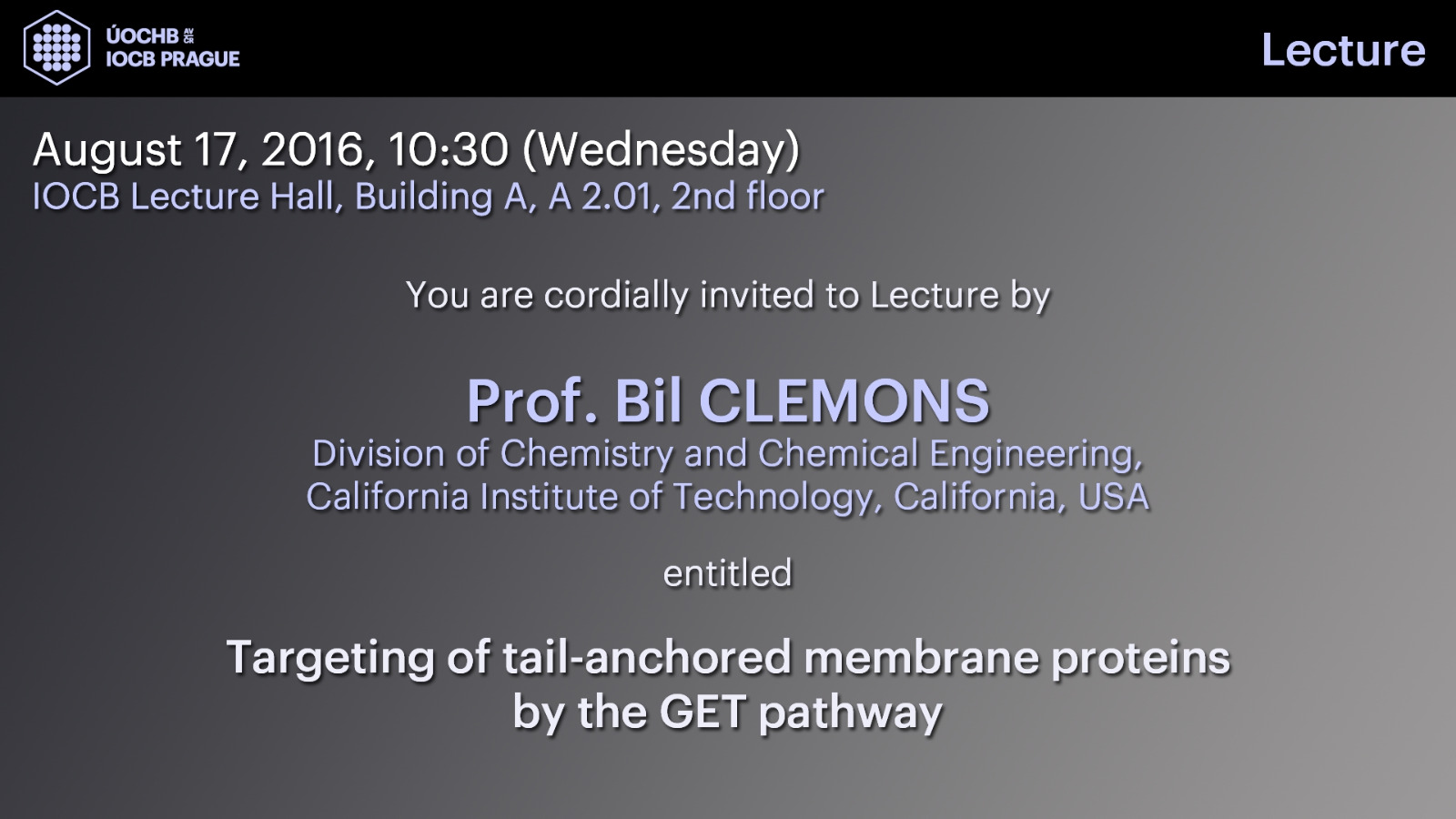 ÚOCHB AV ČR
IOCB PRAGUE

Lecture

August 17, 2016, 10:30 (Wednesday)
IOCB Lecture Hall, Building A, A 2.01, 2nd floor

You are cordially invited to Lecture by

Prof. Bil CLEMONS
Division of Chemistry and Chemical Engineering, California Institute of Technology, California, USA

entitled

Targeting of tail-anchored membrane proteins by the GET pathway